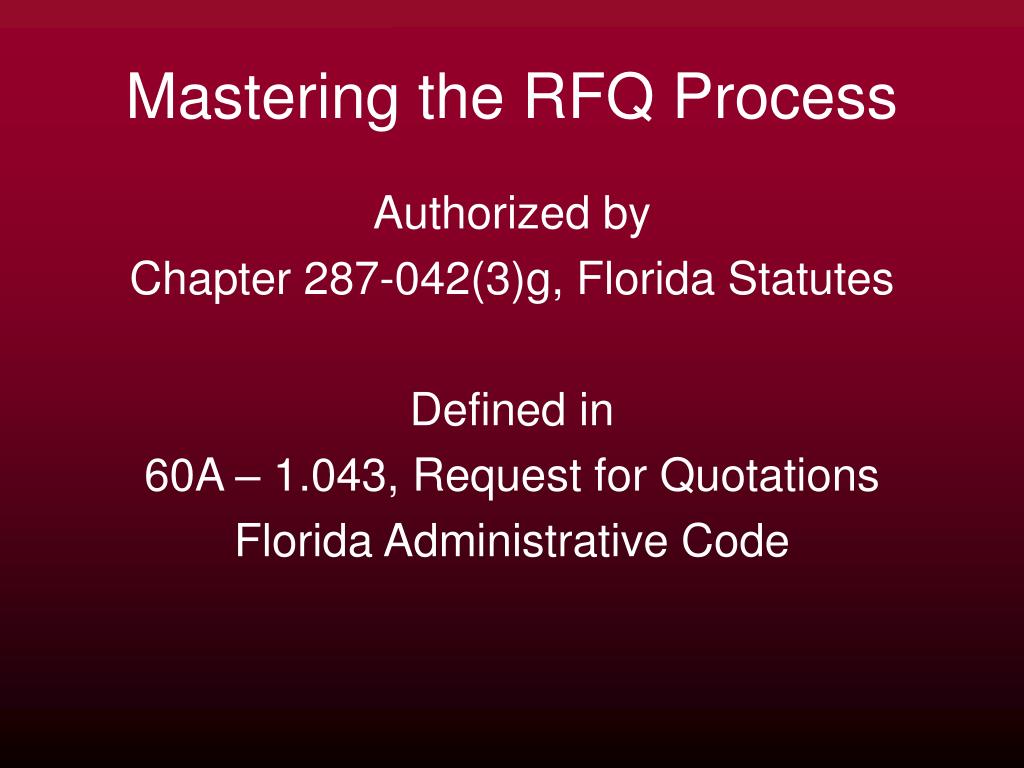 Mastering the RFQ Process

Authorized by
Chapter 287-042(3)g, Florida Statutes

Defined in
60A – 1.043, Request for Quotations
Florida Administrative Code